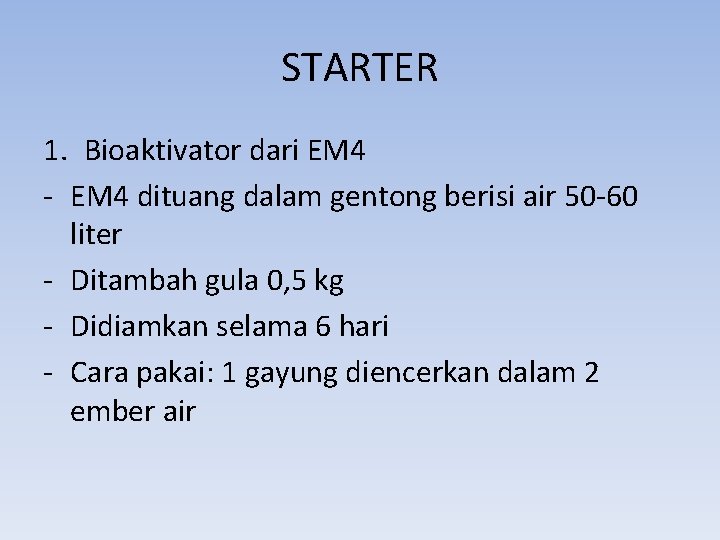 STARTER

1. Bioaktivator dari EM4

- EM4 dituang dalam gentong berisi air 50-60 liter

- Ditambah gula 0,5 kg

- Didiamkan selama 6 hari

- Cara pakai: 1 gayung diencerkan dalam 2 ember air